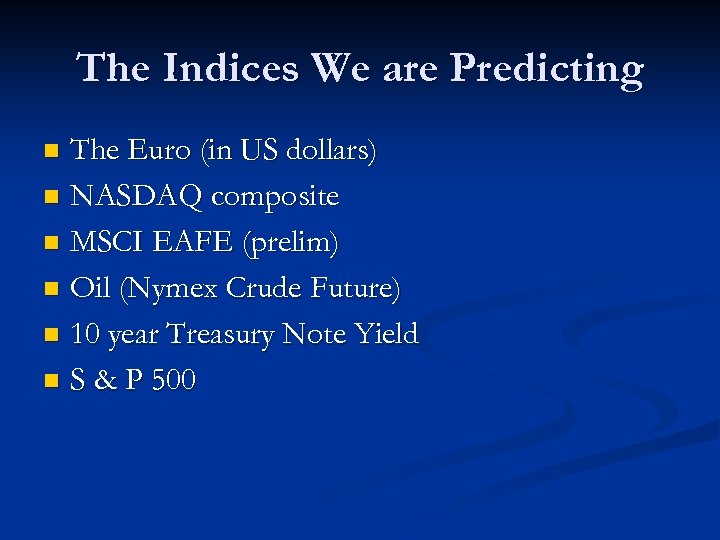 The Indices We are Predicting

- The Euro (in US dollars)
- NASDAQ composite
- MSCI EAFE (prelim)
- Oil (Nymex Crude Future)
- 10 year Treasury Note Yield
- S & P 500